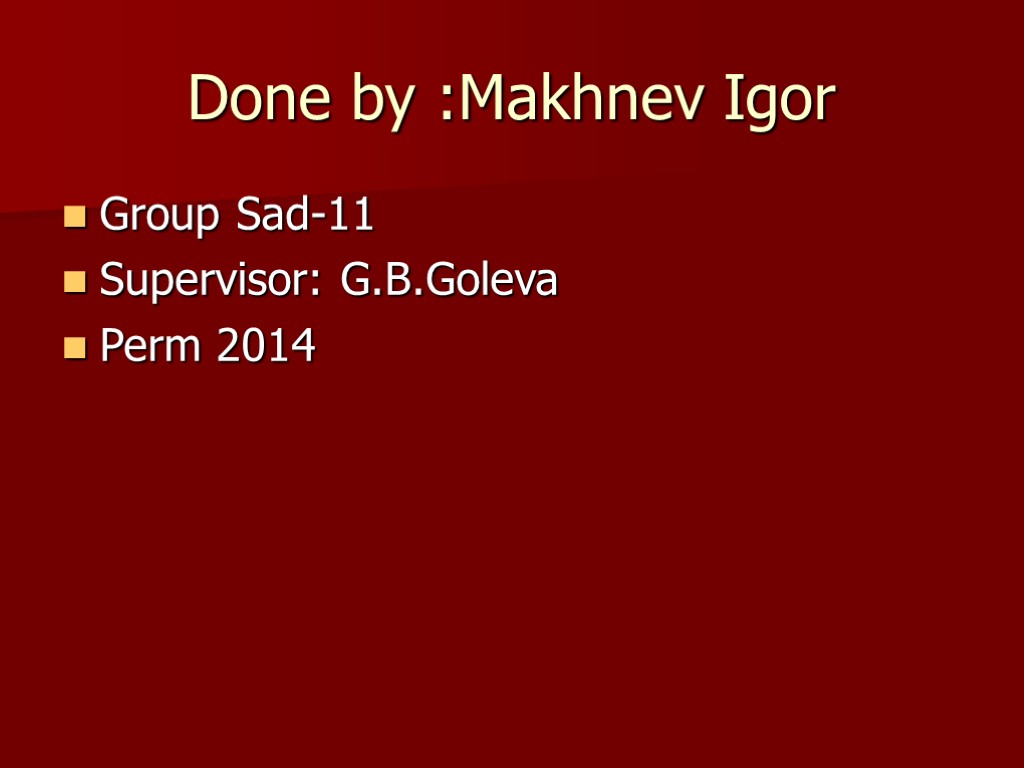 Done by :Makhnev Igor

Group Sad-11
Supervisor: G.B.Goleva
Perm 2014